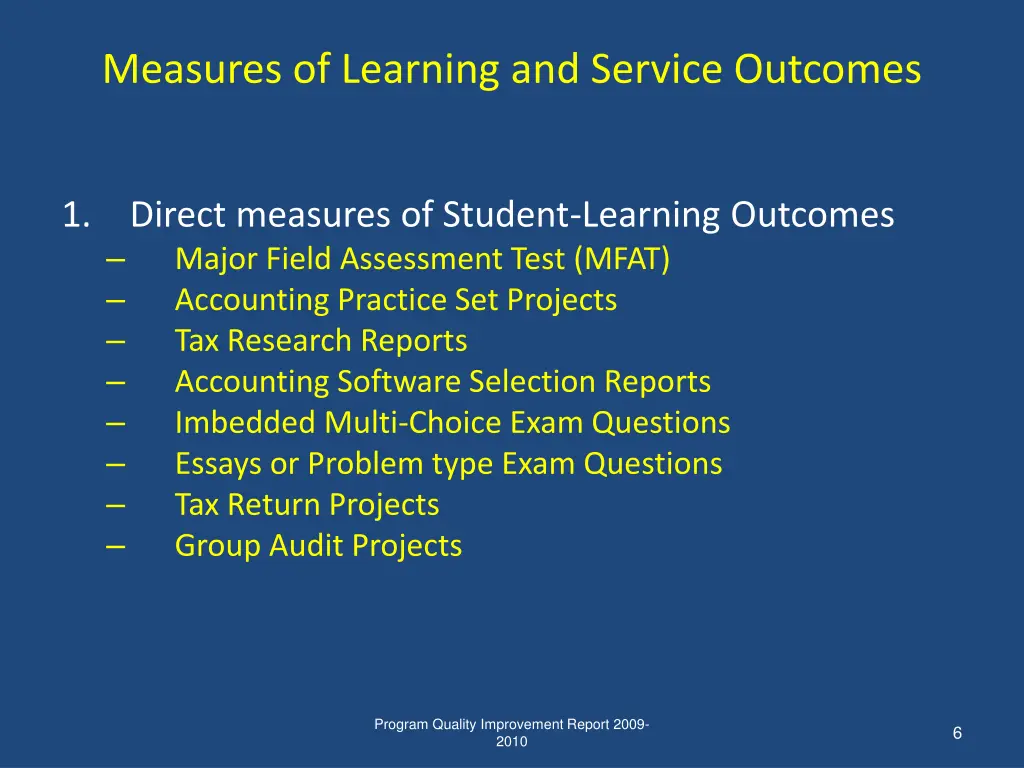 Measures of Learning and Service Outcomes

1. Direct measures of Student-Learning Outcomes
– Major Field Assessment Test (MFAT)
– Accounting Practice Set Projects
– Tax Research Reports
– Accounting Software Selection Reports
– Imbedded Multi-Choice Exam Questions
– Essays or Problem type Exam Questions
– Tax Return Projects
– Group Audit Projects

Program Quality Improvement Report 2009-2010

6